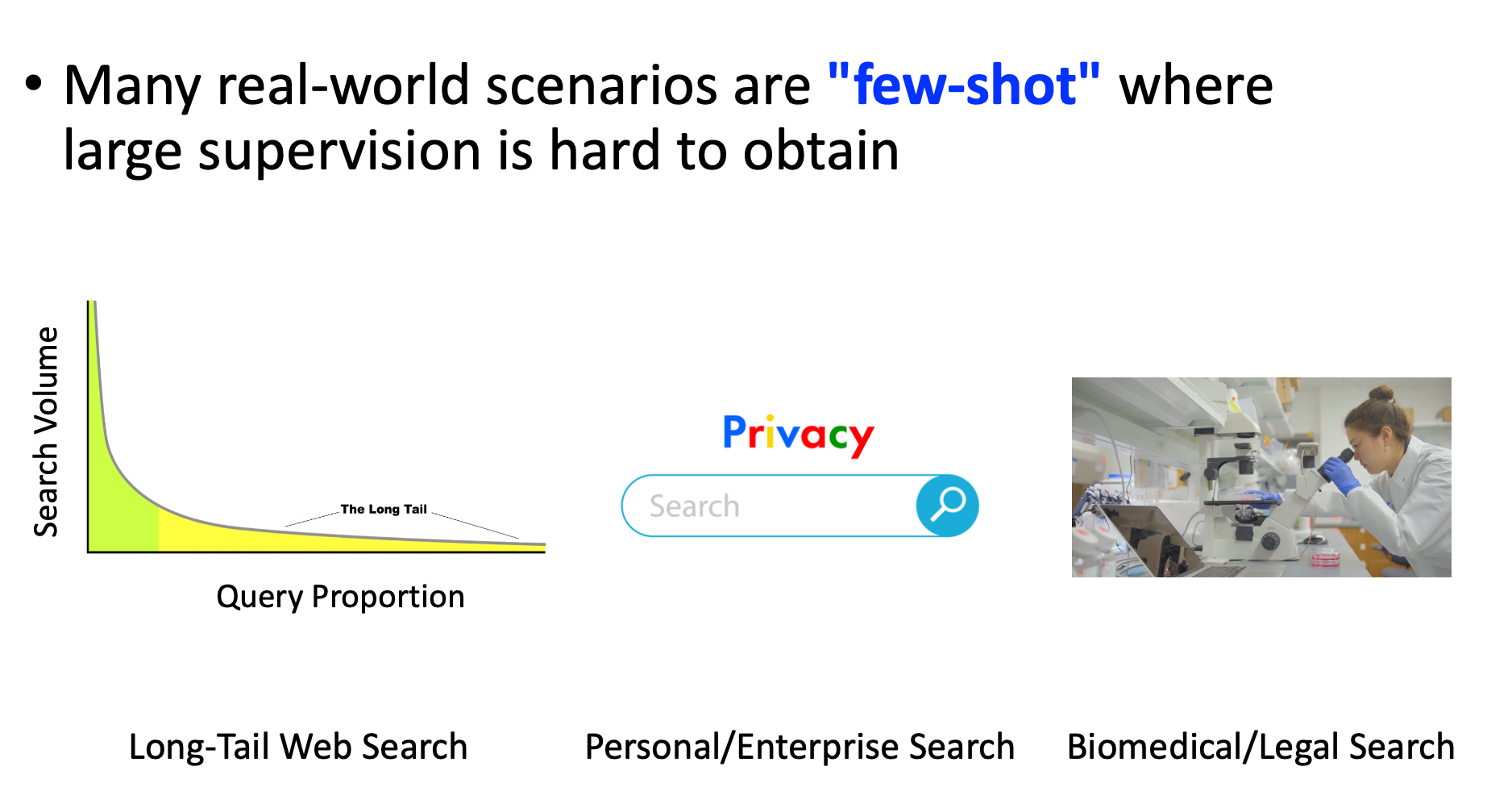 • Many real-world scenarios are "few-shot" where large supervision is hard to obtain

Search Volume

The Long Tail

Query Proportion

Privacy

Search

Long-Tail Web Search

Personal/Enterprise Search

Biomedical/Legal Search